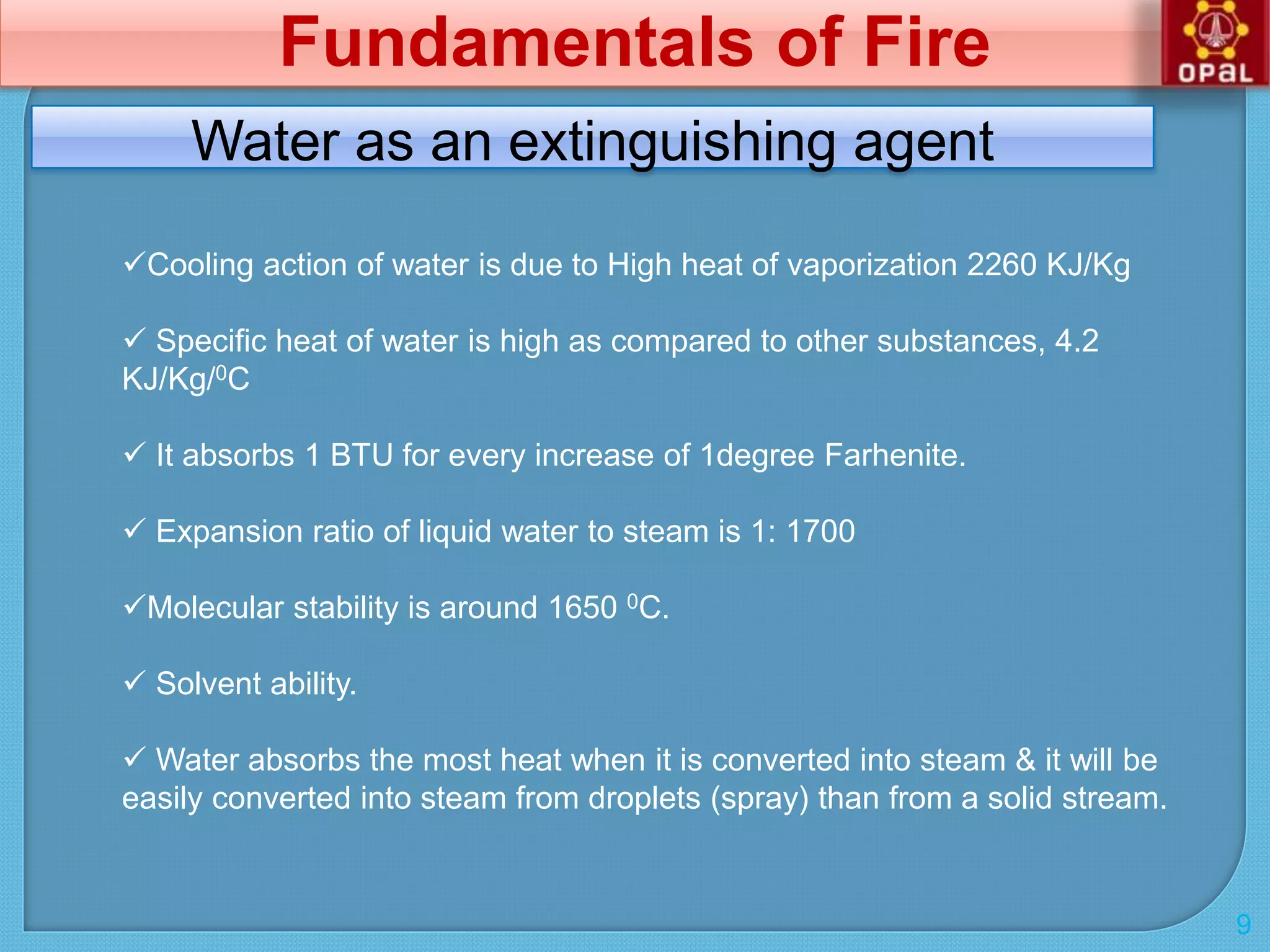 Fundamentals of Fire

OPaL

Water as an extinguishing agent

✓Cooling action of water is due to High heat of vaporization 2260 KJ/Kg

✓ Specific heat of water is high as compared to other substances, 4.2 KJ/Kg/$^0$C

✓ It absorbs 1 BTU for every increase of 1degree Farhenite.

✓ Expansion ratio of liquid water to steam is 1: 1700

✓Molecular stability is around 1650 $^0$C.

✓ Solvent ability.

✓ Water absorbs the most heat when it is converted into steam & it will be easily converted into steam from droplets (spray) than from a solid stream.

9